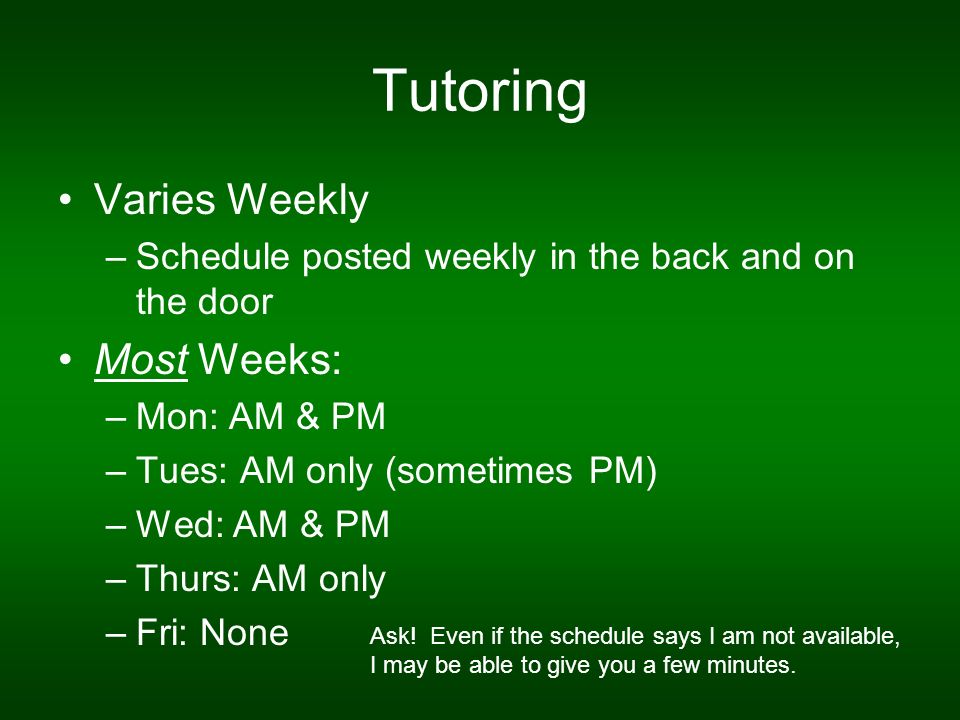 Tutoring

• Varies Weekly
– Schedule posted weekly in the back and on the door

• Most Weeks:
– Mon: AM & PM
– Tues: AM only (sometimes PM)
– Wed: AM & PM
– Thurs: AM only
– Fri: None

Ask! Even if the schedule says I am not available, I may be able to give you a few minutes.